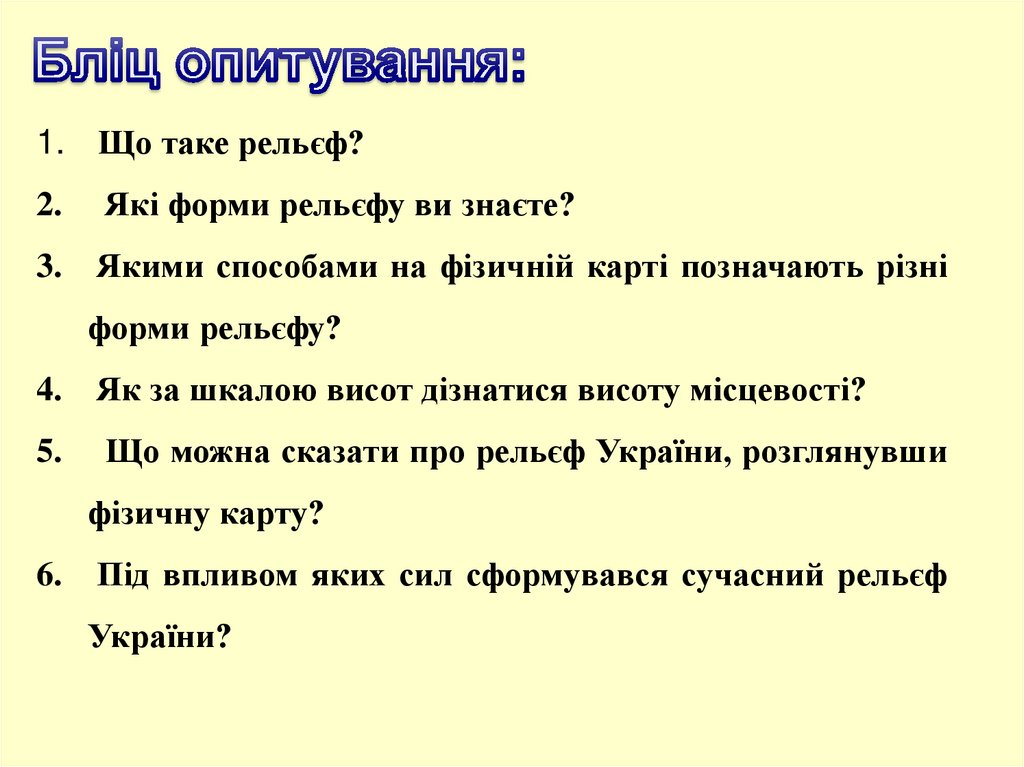 Бліц опитування:

1. Що таке рельєф?

2. Які форми рельєфу ви знаєте?

3. Якими способами на фізичній карті позначають різні форми рельєфу?

4. Як за шкалою висот дізнатися висоту місцевості?

5. Що можна сказати про рельєф України, розглянувши фізичну карту?

6. Під впливом яких сил сформувався сучасний рельєф України?